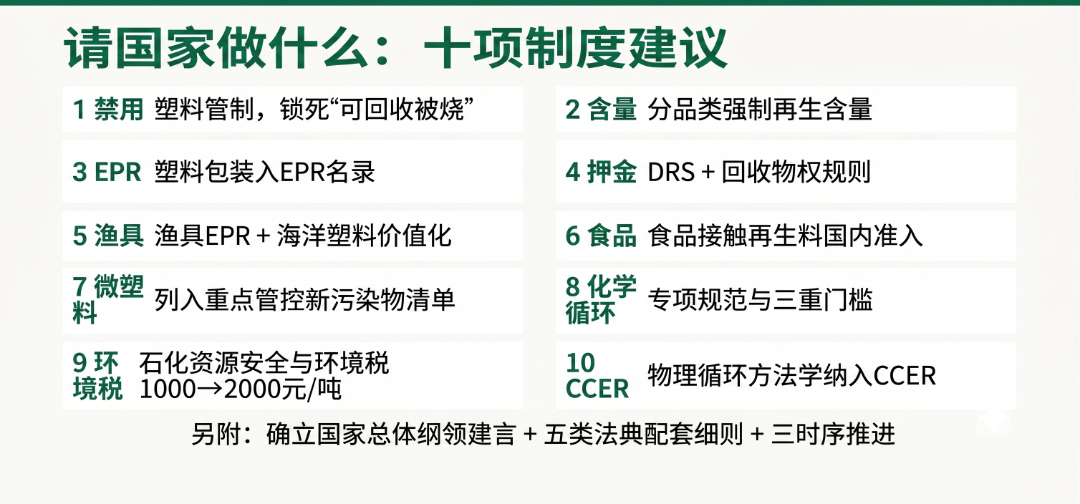 请国家做什么：十项制度建议

1 禁用 塑料管制，锁死“可回收被烧”

2 含量 分品类强制再生含量

3 EPR 塑料包装入EPR名录

4 押金 DRS + 回收物权规则

5 渔具 渔具EPR + 海洋塑料价值化

6 食品 食品接触再生料国内准入

7 微塑料 列入重点管控新污染物清单

8 化学循环 专项规范与三重门槛

9 环境税 石化资源安全与环境税 1000→2000元/吨

10 CCER 物理循环方法学纳入CCER

另附：确立国家总体纲领建言 + 五类法典配套细则 + 三时序推进